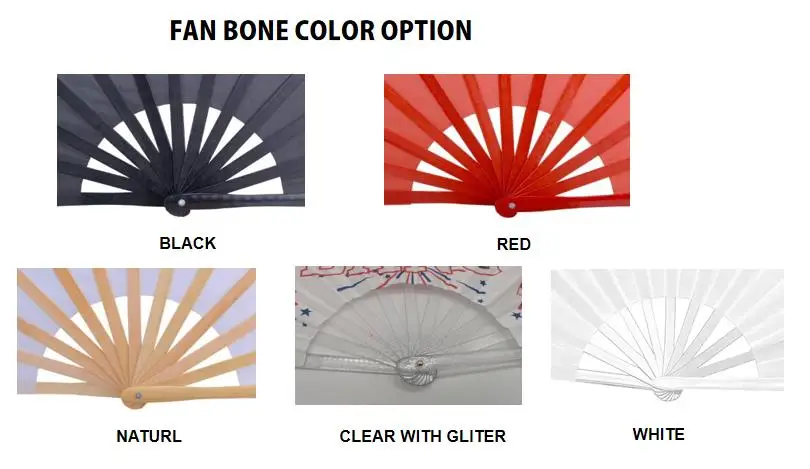 FAN BONE COLOR OPTION

BLACK

RED

NATURL

CLEAR WITH GLITER

WHITE